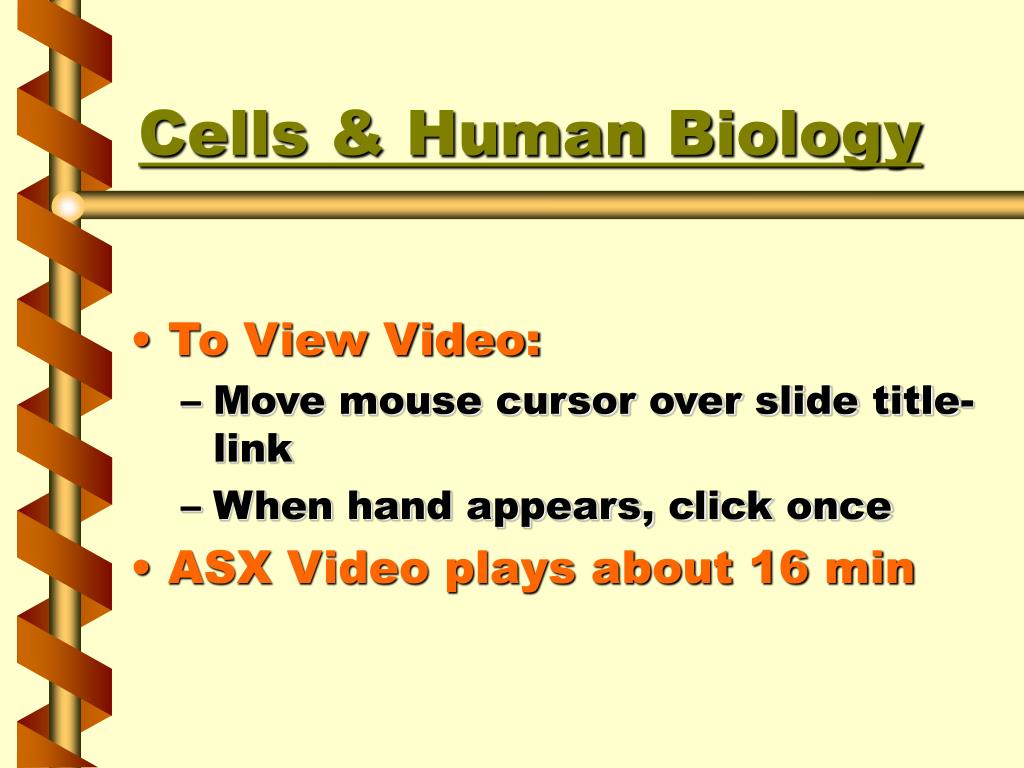 Cells & Human Biology

• To View Video:
– Move mouse cursor over slide title-link
– When hand appears, click once
• ASX Video plays about 16 min